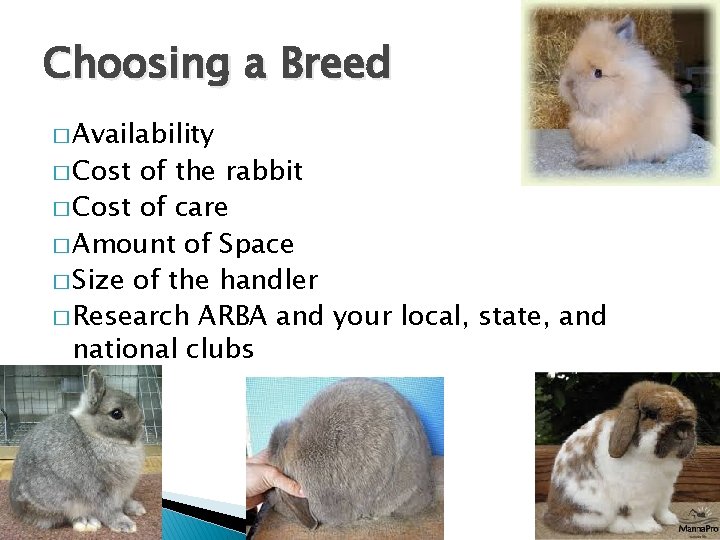 Choosing a Breed

□ Availability
□ Cost of the rabbit
□ Cost of care
□ Amount of Space
□ Size of the handler
□ Research ARBA and your local, state, and national clubs

MannaPro